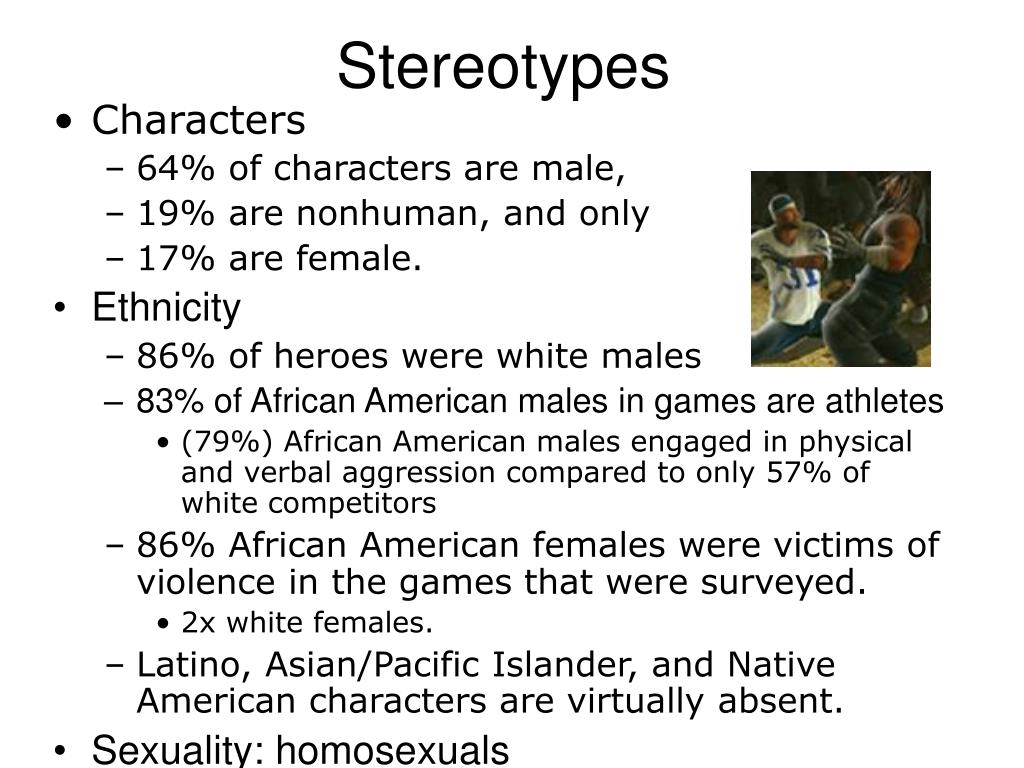 Stereotypes

• Characters
– 64% of characters are male,
– 19% are nonhuman, and only
– 17% are female.
• Ethnicity
– 86% of heroes were white males
– 83% of African American males in games are athletes
• (79%) African American males engaged in physical and verbal aggression compared to only 57% of white competitors
– 86% African American females were victims of violence in the games that were surveyed.
• 2x white females.
– Latino, Asian/Pacific Islander, and Native American characters are virtually absent.
• Sexuality: homosexuals